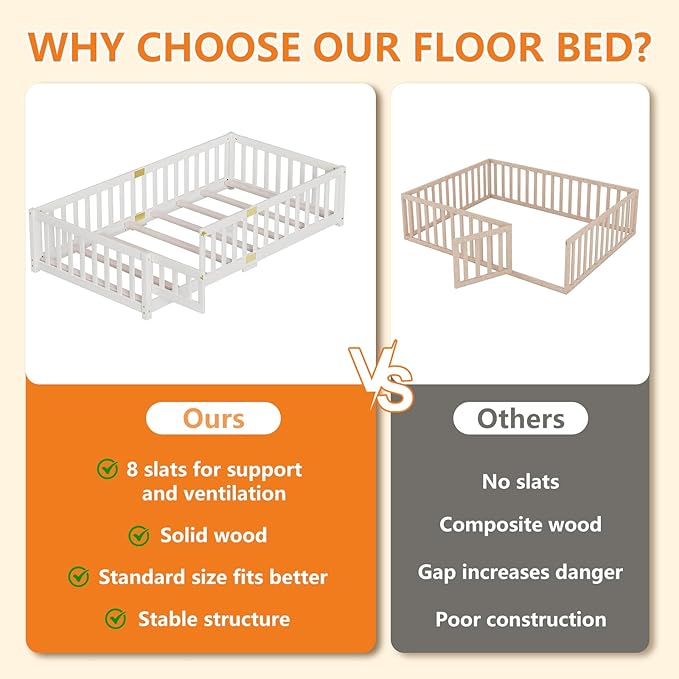 WHY CHOOSE OUR FLOOR BED?

VS

Ours

8 slats for support and ventilation

Solid wood

Standard size fits better

Stable structure

Others

No slats

Composite wood

Gap increases danger

Poor construction